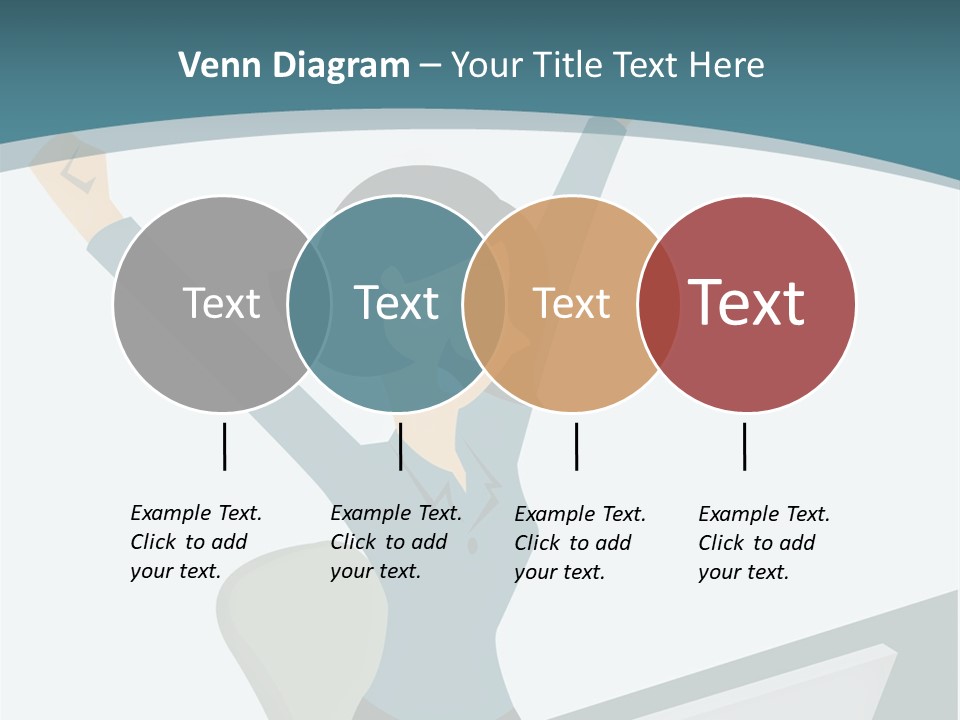 Venn Diagram – Your Title Text Here

Text

Text

Text

Text

Example Text. Click to add your text.

Example Text. Click to add your text.

Example Text. Click to add your text.

Example Text. Click to add your text.